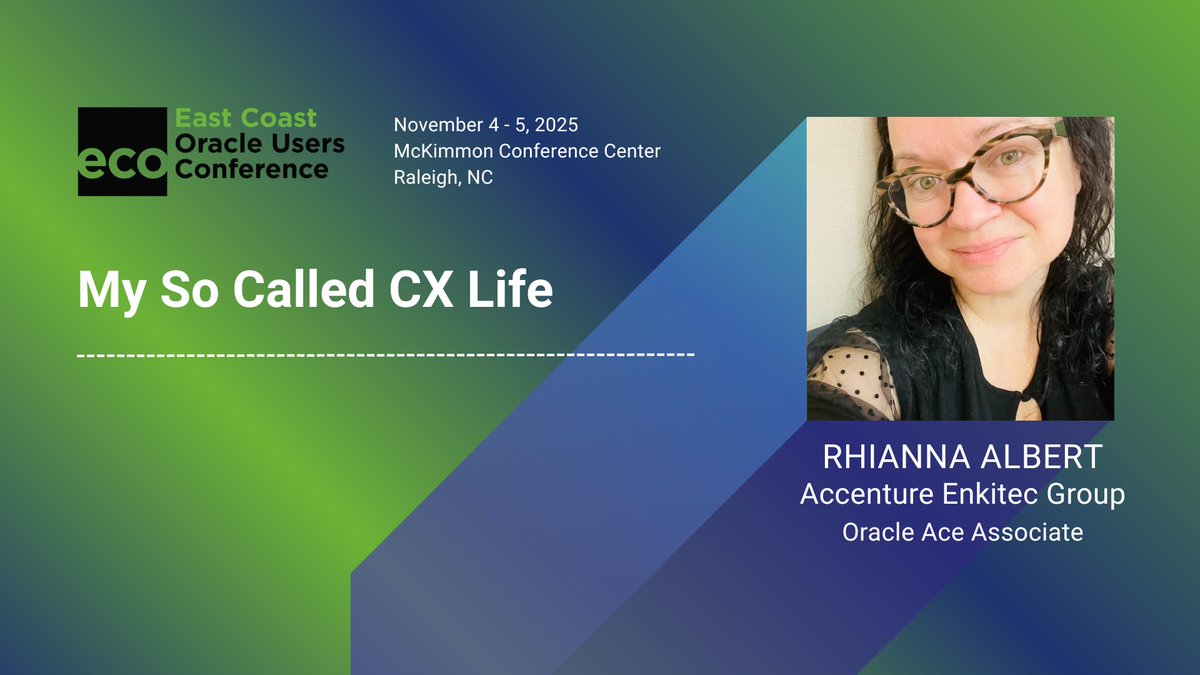 eco East Coast Oracle Users Conference

November 4 - 5, 2025
McKimmon Conference Center
Raleigh, NC

My So Called CX Life

RHIANNA ALBERT
Accenture Enkitec Group
Oracle Ace Associate